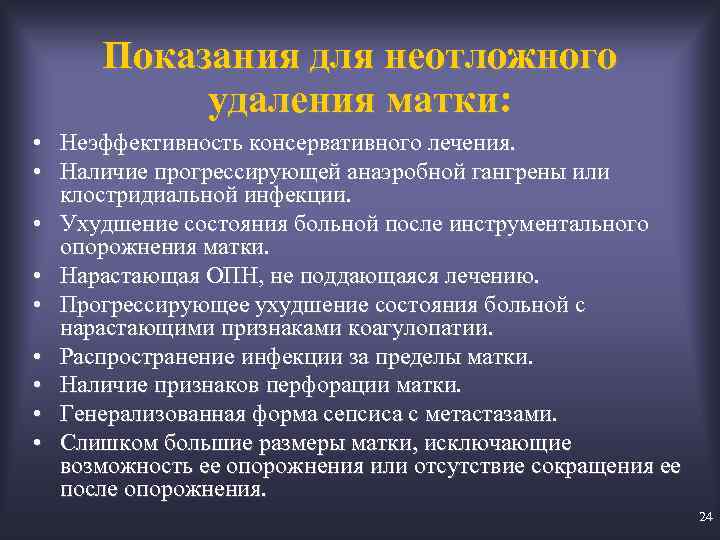 Показания для неотложного удаления матки:

• Неэффективность консервативного лечения.
• Наличие прогрессирующей анаэробной гангрены или клостридиальной инфекции.
• Ухудшение состояния больной после инструментального опорожнения матки.
• Нарастающая ОПН, не поддающаяся лечению.
• Прогрессирующее ухудшение состояния больной с нарастающими признаками коагулопатии.
• Распространение инфекции за пределы матки.
• Наличие признаков перфорации матки.
• Генерализованная форма сепсиса с метастазами.
• Слишком большие размеры матки, исключающие возможность ее опорожнения или отсутствие сокращения ее после опорожнения.

24